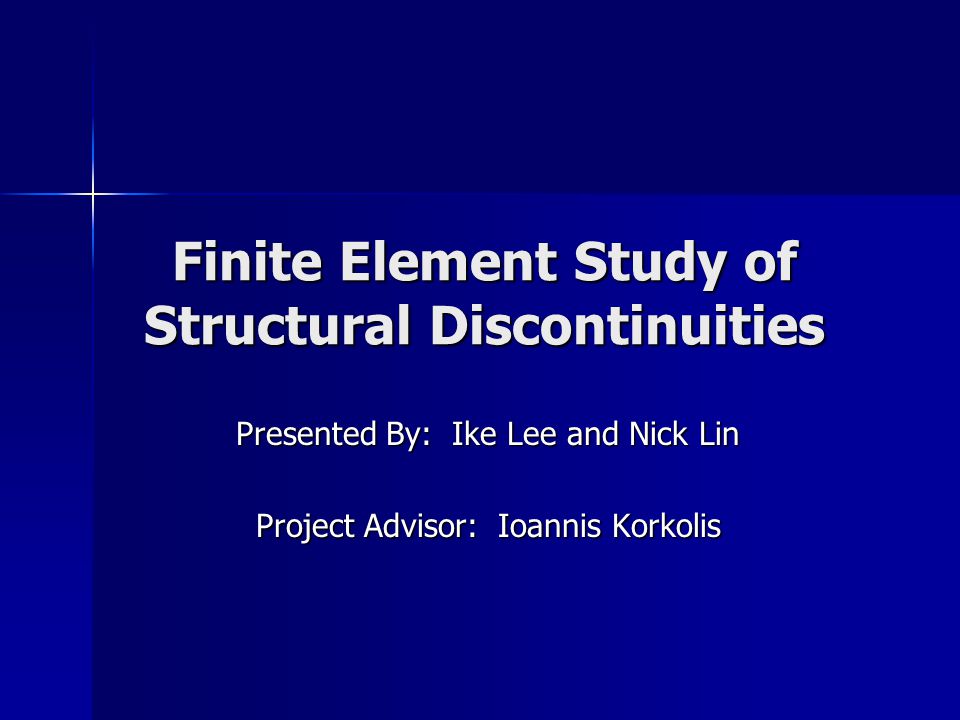 Finite Element Study of Structural Discontinuities

Presented By: Ike Lee and Nick Lin

Project Advisor: Ioannis Korkolis